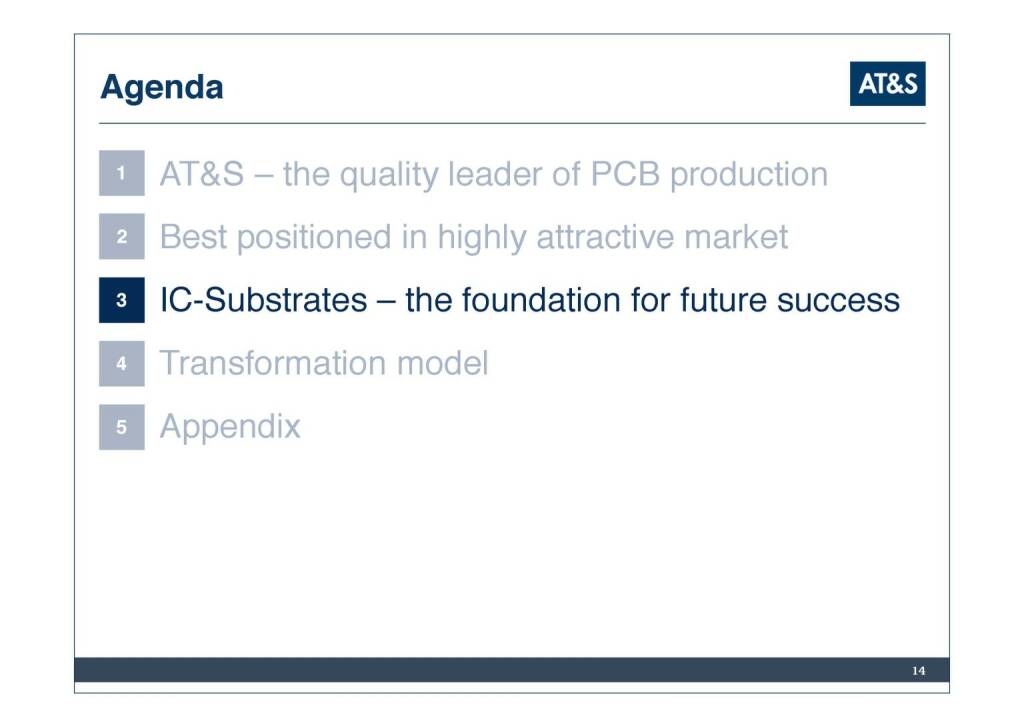 Agenda

AT&S

1 AT&S – the quality leader of PCB production

2 Best positioned in highly attractive market

3 IC-Substrates – the foundation for future success

4 Transformation model

5 Appendix

14